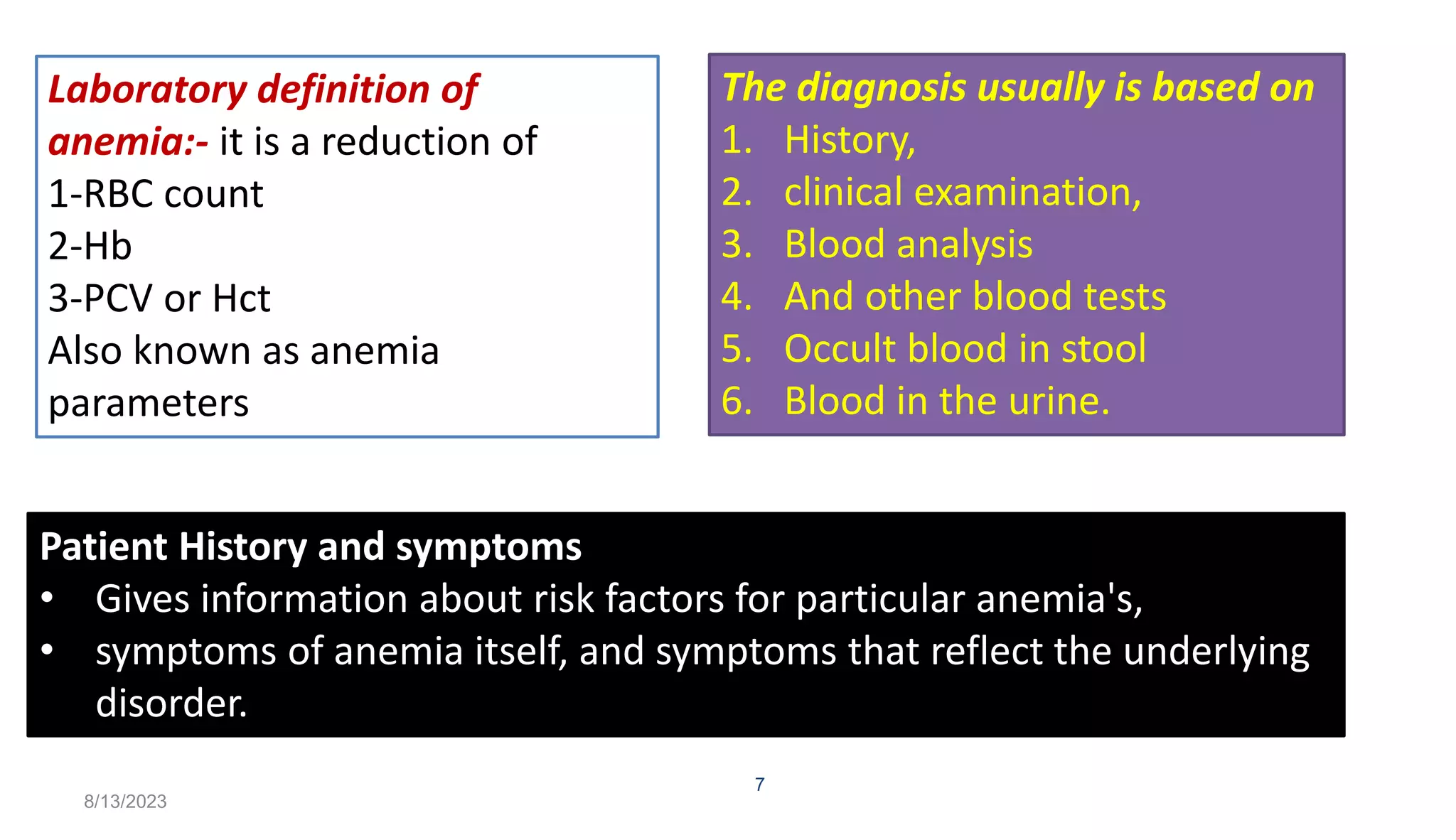 Laboratory definition of anemia:- it is a reduction of
1-RBC count
2-Hb
3-PCV or Hct
Also known as anemia parameters

The diagnosis usually is based on
1. History,
2. clinical examination,
3. Blood analysis
4. And other blood tests
5. Occult blood in stool
6. Blood in the urine.

Patient History and symptoms
• Gives information about risk factors for particular anemia's,
• symptoms of anemia itself, and symptoms that reflect the underlying disorder.

7

8/13/2023